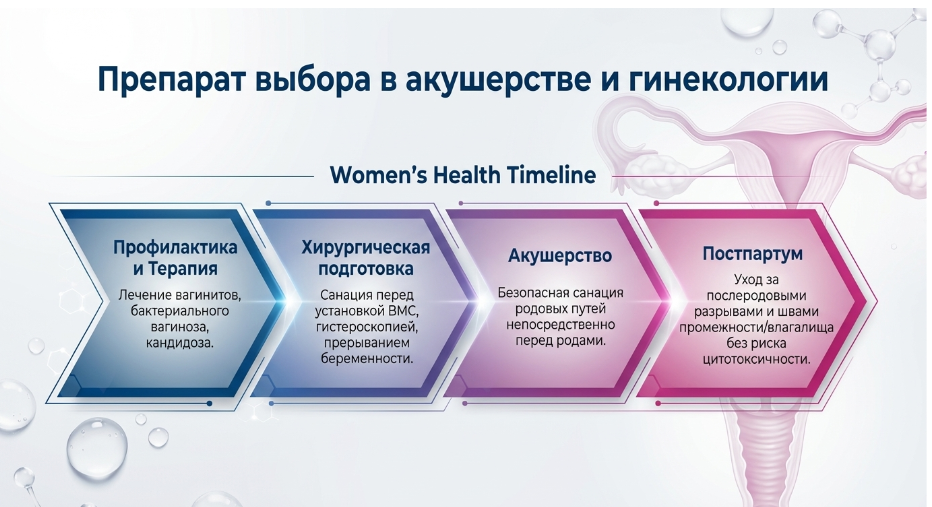 Препарат выбора в акушерстве и гинекологии

Women's Health Timeline

Профилактика и Терапия

Лечение вагинитов, бактериального вагиноза, кандидоза.

Хирургическая подготовка

Санация перед установкой ВМС, гистероскопией, прерыванием беременности.

Акушерство

Безопасная санация родовых путей непосредственно перед родами.

Постпартум

Уход за послеродовыми разрывами и швами промежности/влагалища без риска цитотоксичности.